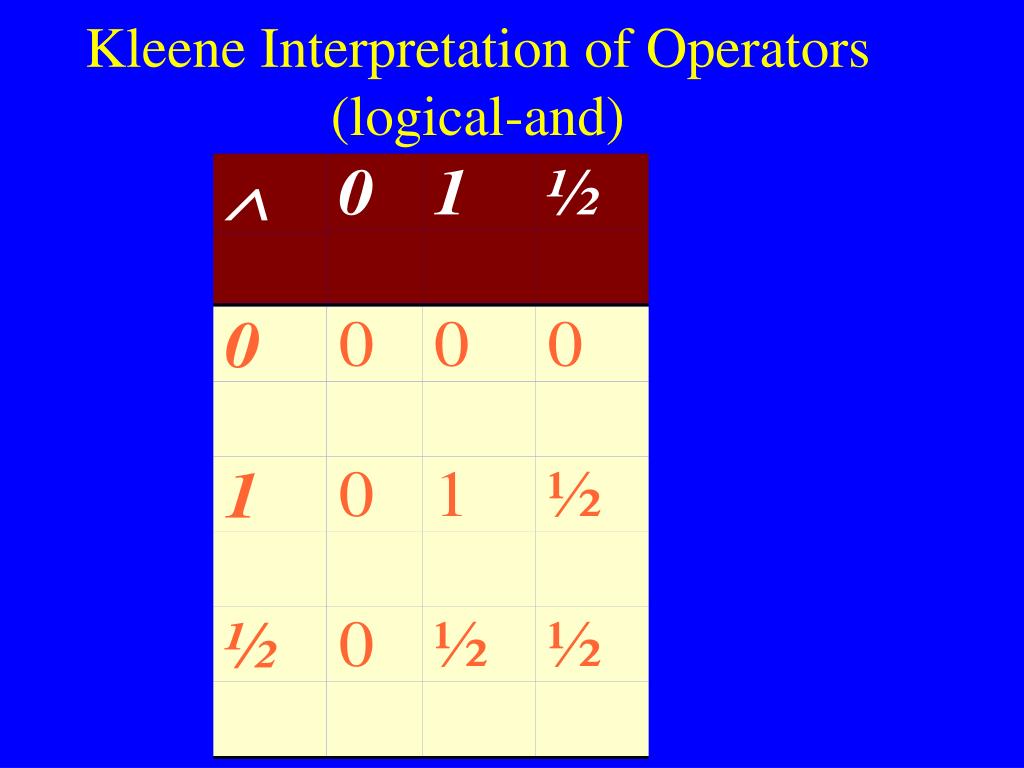 Kleene Interpretation of Operators (logical-and)

| $\wedge$ | 0 | 1 | ½ |
|---|---|---|---|
| 0 | 0 | 0 | 0 |
| 1 | 0 | 1 | ½ |
| ½ | 0 | ½ | ½ |